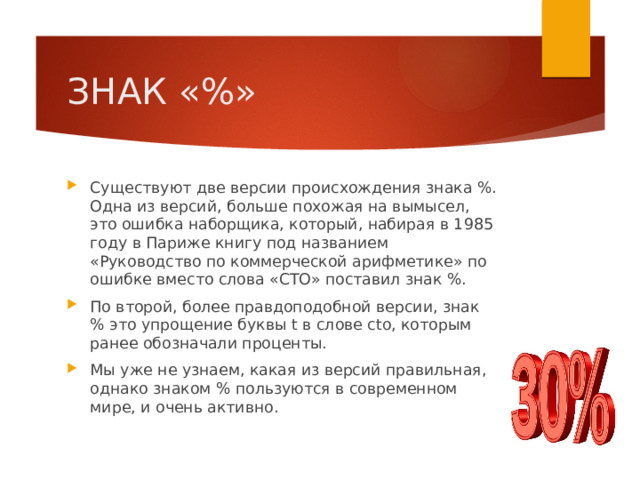 ЗНАК «%»

Существуют две версии происхождения знака %. Одна из версий, больше похожая на вымысел, это ошибка наборщика, который, набирая в 1985 году в Париже книгу под названием «Руководство по коммерческой арифметике» по ошибке вместо слова «СТО» поставил знак %.

По второй, более правдоподобной версии, знак % это упрощение буквы t в слове cto, которым ранее обозначали проценты.

Мы уже не узнаем, какая из версий правильная, однако знаком % пользуются в современном мире, и очень активно.

30%